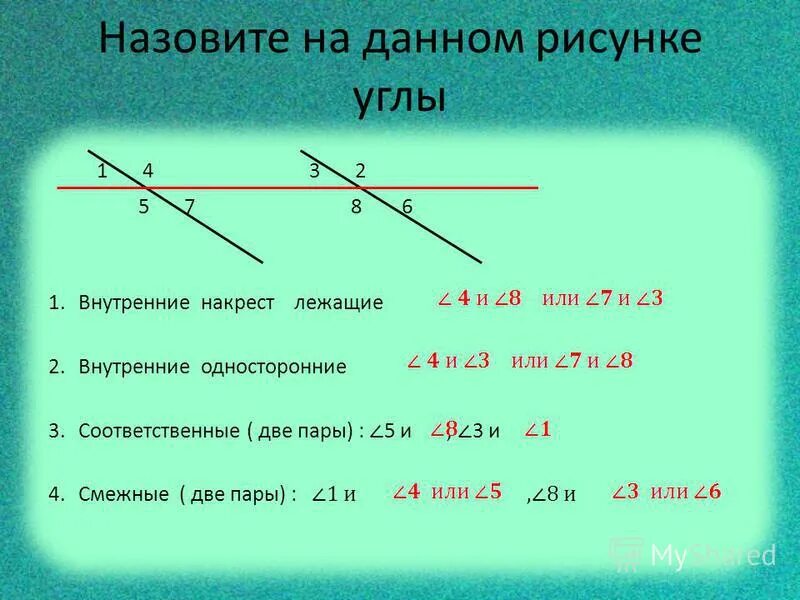 Назовите на данном рисунке углы

1 4 3 2

5 7 8 6

1. Внутренние накрест лежащие $\angle 4$ и $\angle 8$ или $\angle 7$ и $\angle 3$

2. Внутренние односторонние $\angle 4$ и $\angle 3$ или $\angle 7$ и $\angle 8$

3. Соответственные ( две пары) : $\angle 5$ и $\angle 8$, $\angle 3$ и $\angle 1$

4. Смежные ( две пары) : $\angle 1$ и $\angle 4$ или $\angle 5$ , $\angle 8$ и $\angle 3$ или $\angle 6$

MyShared